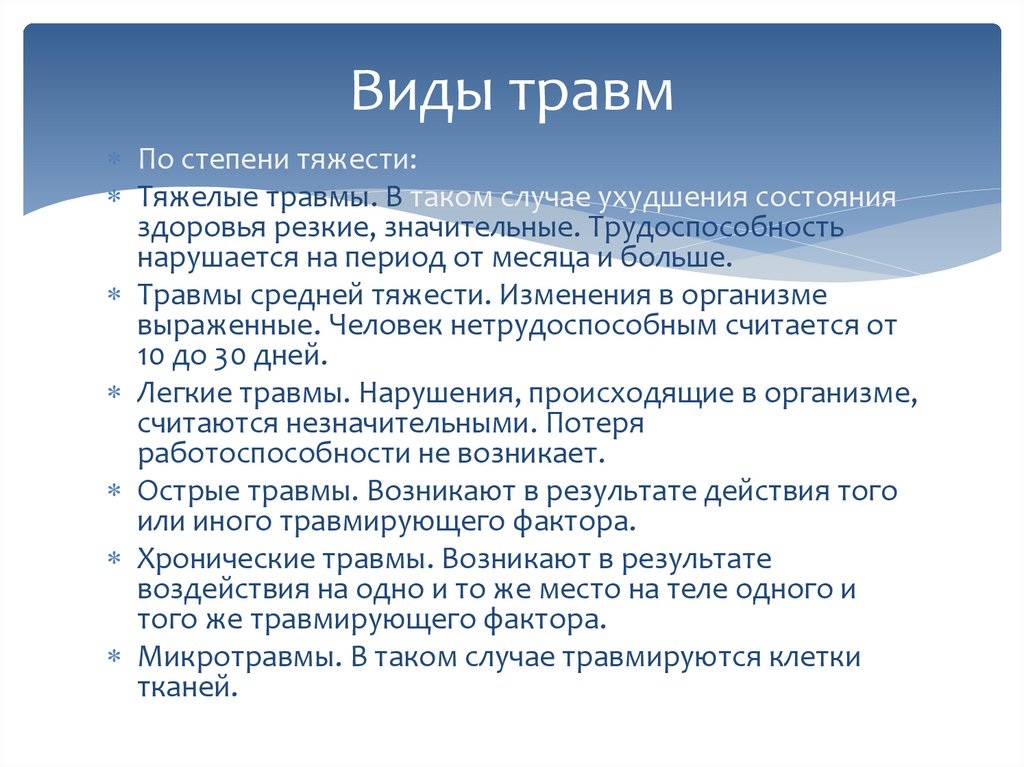 Виды травм

∗ По степени тяжести:
∗ Тяжелые травмы. В таком случае ухудшения состояния здоровья резкие, значительные. Трудоспособность нарушается на период от месяца и больше.
∗ Травмы средней тяжести. Изменения в организме выраженные. Человек нетрудоспособным считается от 10 до 30 дней.
∗ Легкие травмы. Нарушения, происходящие в организме, считаются незначительными. Потеря работоспособности не возникает.
∗ Острые травмы. Возникают в результате действия того или иного травмирующего фактора.
∗ Хронические травмы. Возникают в результате воздействия на одно и то же место на теле одного и того же травмирующего фактора.
∗ Микротравмы. В таком случае травмируются клетки тканей.